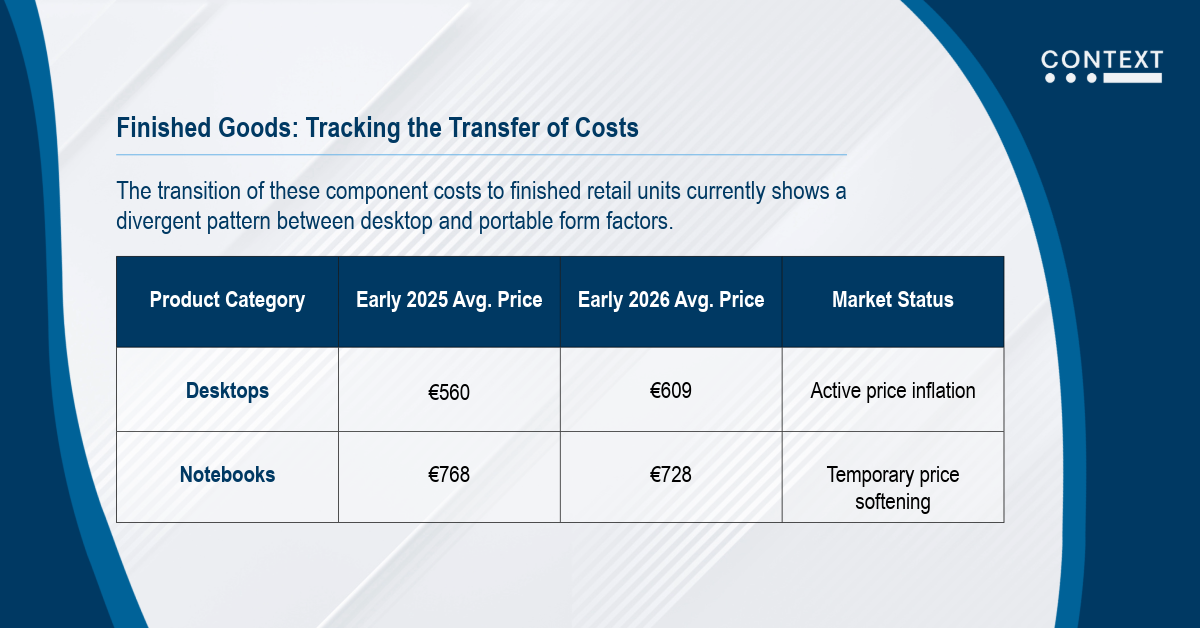 CONTEXT

Finished Goods: Tracking the Transfer of Costs

The transition of these component costs to finished retail units currently shows a divergent pattern between desktop and portable form factors.

| Product Category | Early 2025 Avg. Price | Early 2026 Avg. Price | Market Status |
|---|---|---|---|
| Desktops | €560 | €609 | Active price inflation |
| Notebooks | €768 | €728 | Temporary price softening |